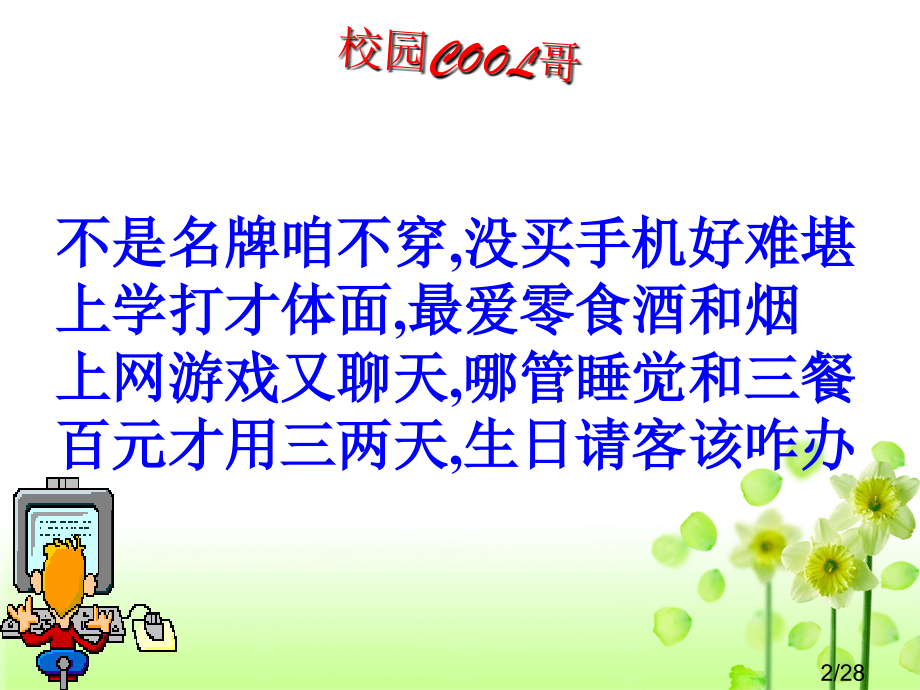 校园COOL哥

不是名牌咱不穿,没买手机好难堪
上学打才体面,最爱零食酒和烟
上网游戏又聊天,哪管睡觉和三餐
百元才用三两天,生日请客该咋办

2/28